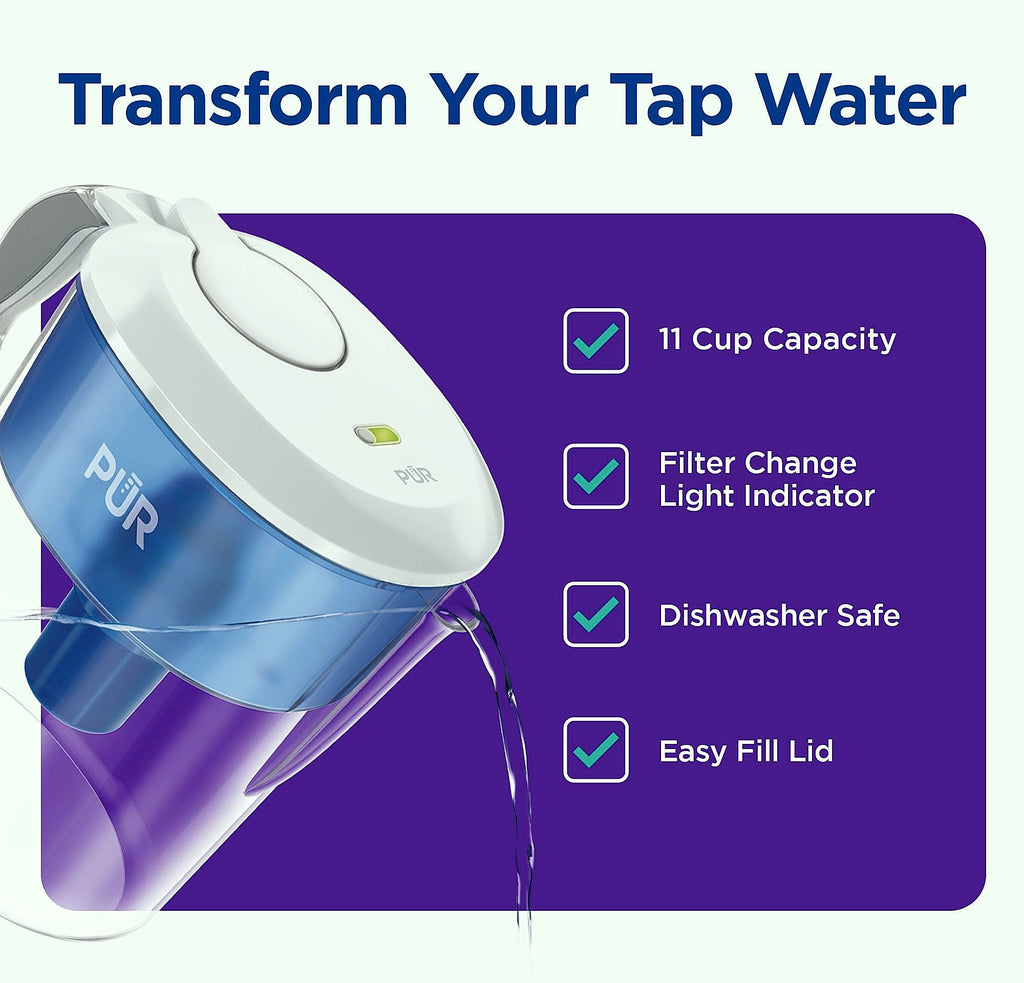 Transform Your Tap Water

PŪR

PŪR

11 Cup Capacity

Filter Change Light Indicator

Dishwasher Safe

Easy Fill Lid